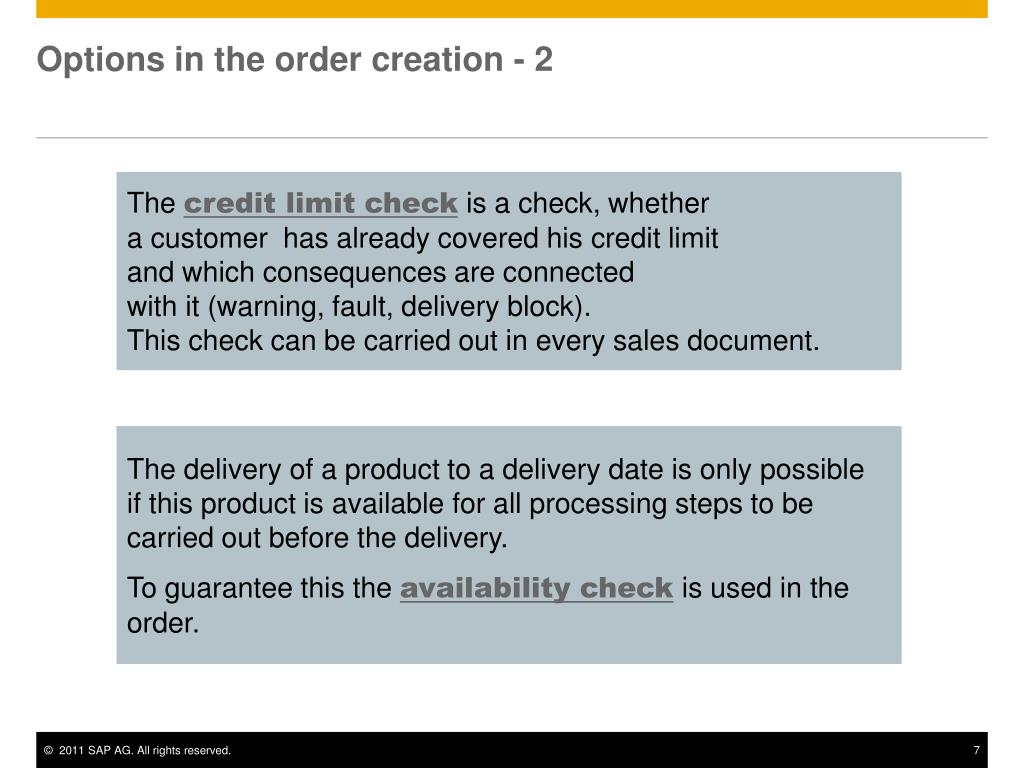 Options in the order creation - 2

The credit limit check is a check, whether a customer has already covered his credit limit and which consequences are connected with it (warning, fault, delivery block).
This check can be carried out in every sales document.

The delivery of a product to a delivery date is only possible if this product is available for all processing steps to be carried out before the delivery.

To guarantee this the availability check is used in the order.

© 2011 SAP AG. All rights reserved.

7